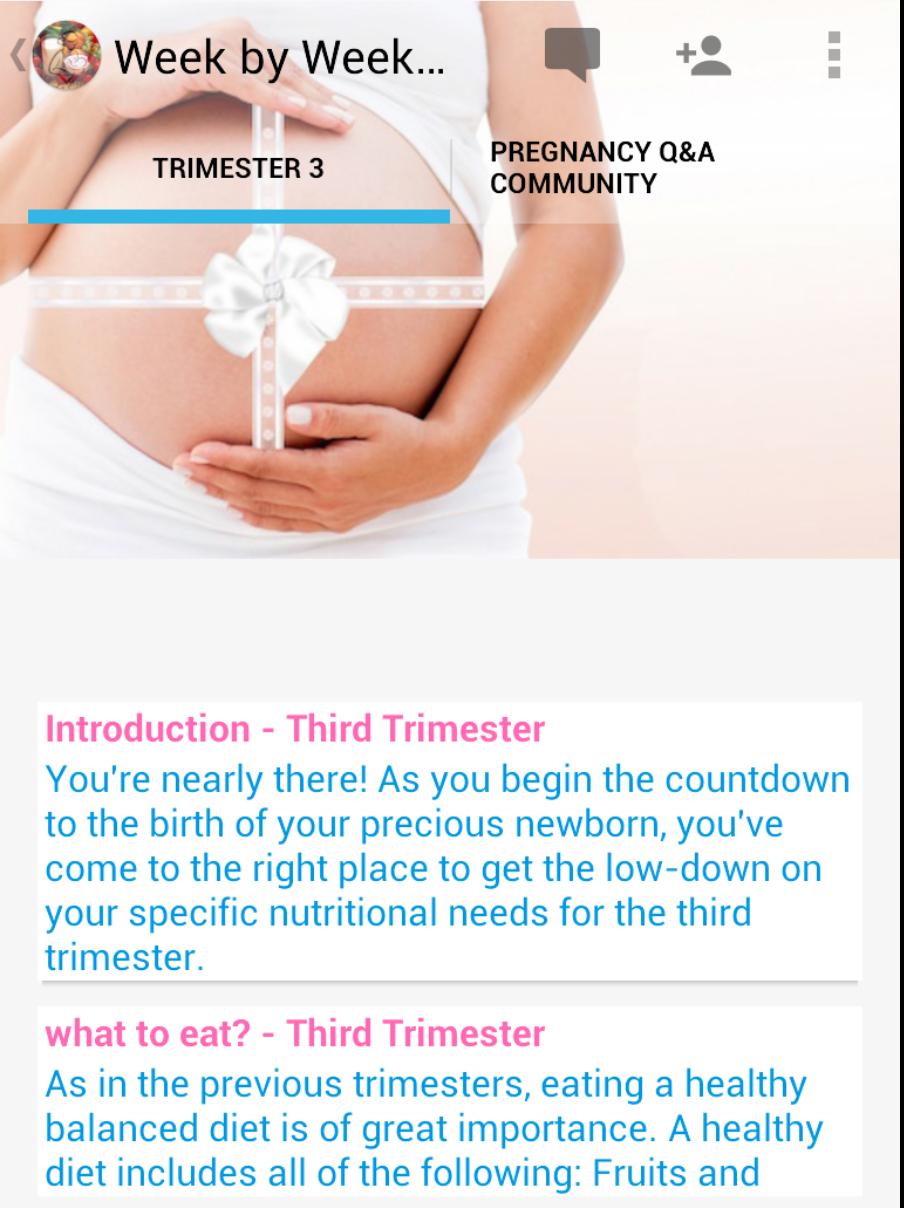 Week by Week...

TRIMESTER 3

PREGNANCY Q&A COMMUNITY

Introduction - Third Trimester
You're nearly there! As you begin the countdown to the birth of your precious newborn, you've come to the right place to get the low-down on your specific nutritional needs for the third trimester.

what to eat? - Third Trimester
As in the previous trimesters, eating a healthy balanced diet is of great importance. A healthy diet includes all of the following: Fruits and